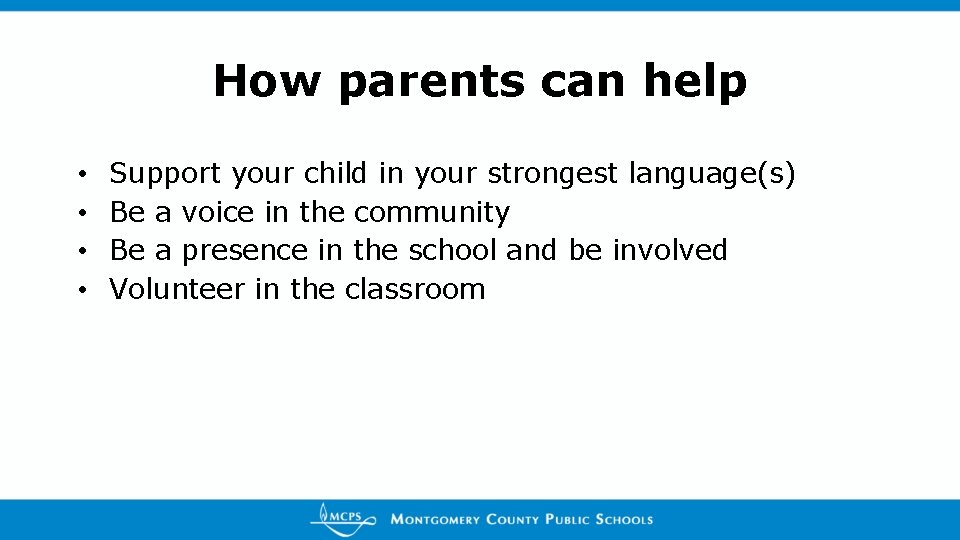 How parents can help

• Support your child in your strongest language(s)
• Be a voice in the community
• Be a presence in the school and be involved
• Volunteer in the classroom

MCPS MONTGOMERY COUNTY PUBLIC SCHOOLS